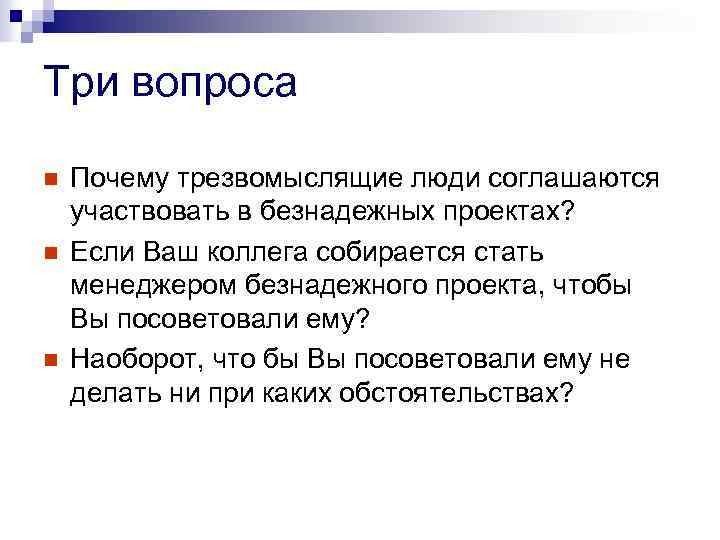 Три вопроса

Почему трезвомыслящие люди соглашаются участвовать в безнадежных проектах?

Если Ваш коллега собирается стать менеджером безнадежного проекта, чтобы Вы посоветовали ему?

Наоборот, что бы Вы посоветовали ему не делать ни при каких обстоятельствах?